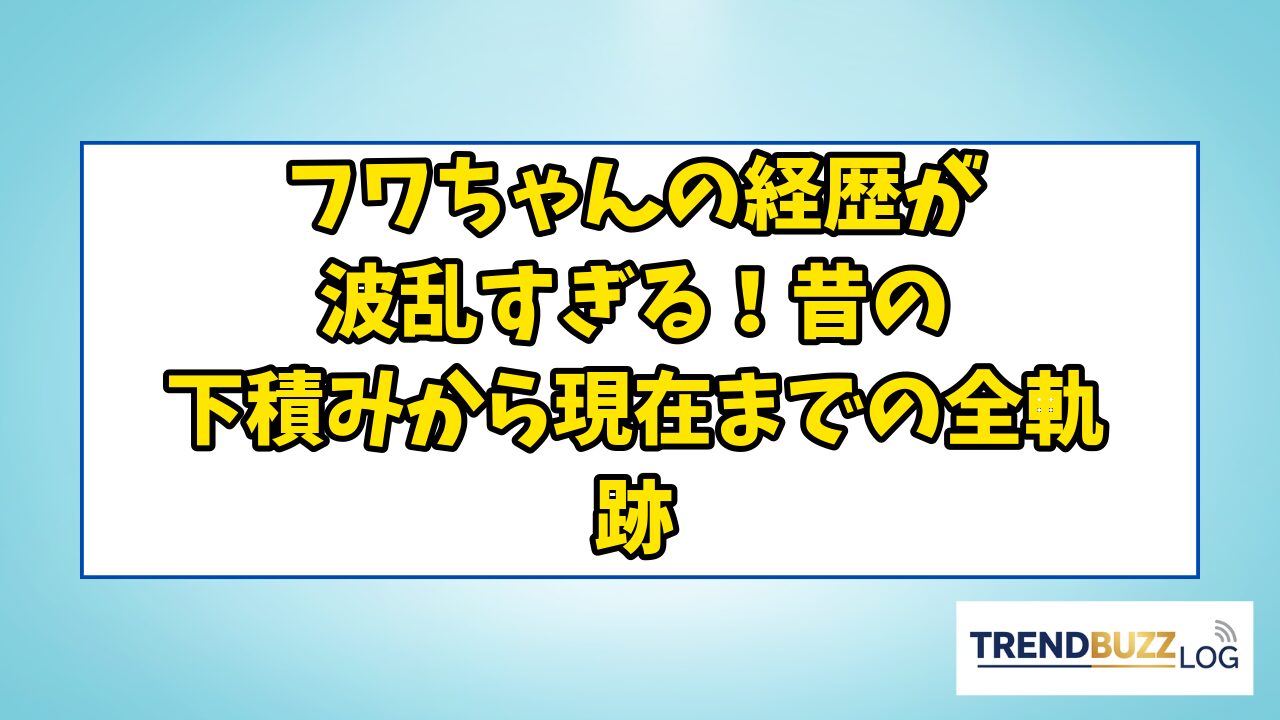 フワちゃんの経歴が波乱すぎる！昔の下積みから現在までの全軌跡

TRENDBUZZ LOG